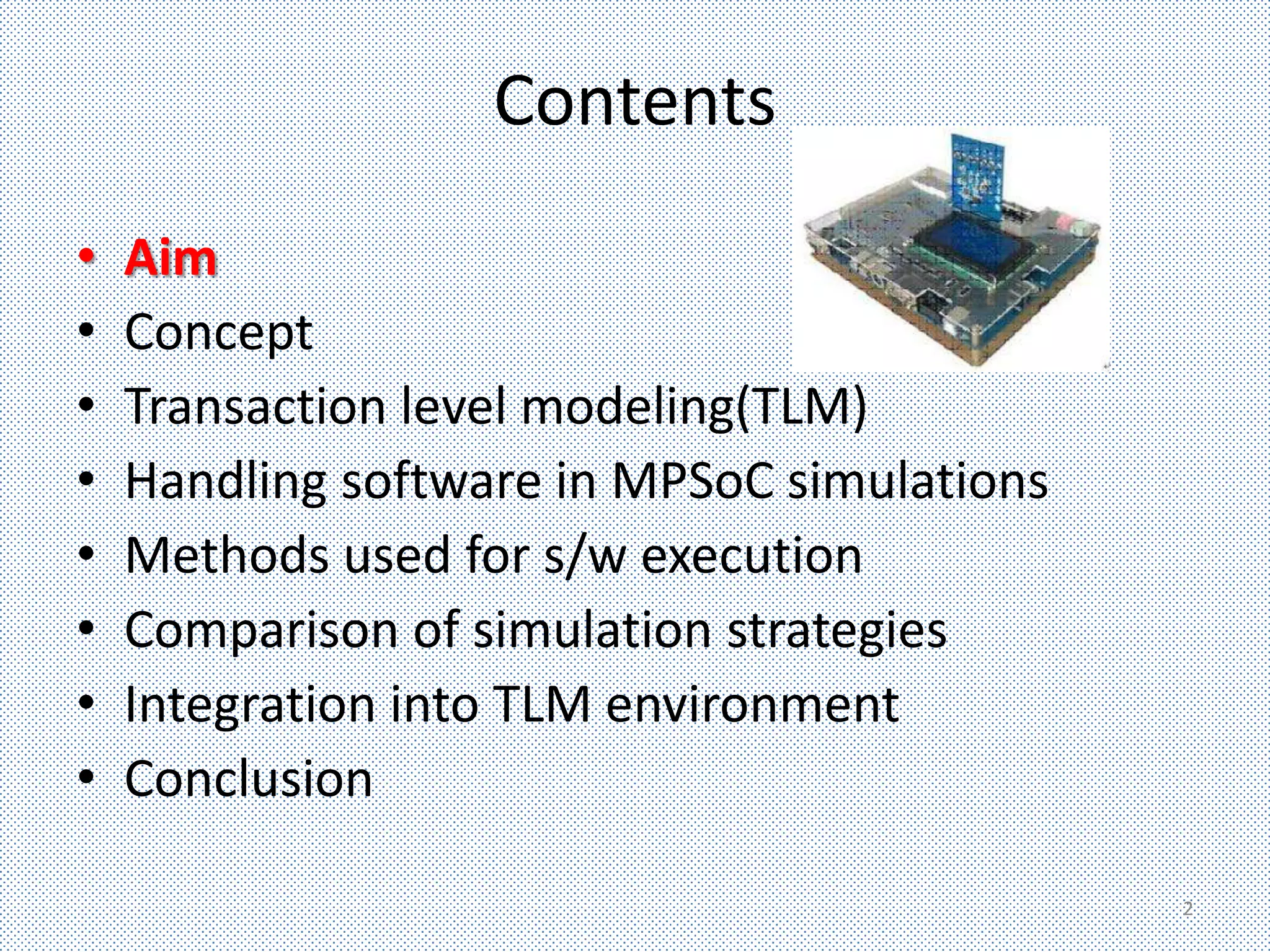 Contents

• Aim
• Concept
• Transaction level modeling(TLM)
• Handling software in MPSoC simulations
• Methods used for s/w execution
• Comparison of simulation strategies
• Integration into TLM environment
• Conclusion

2